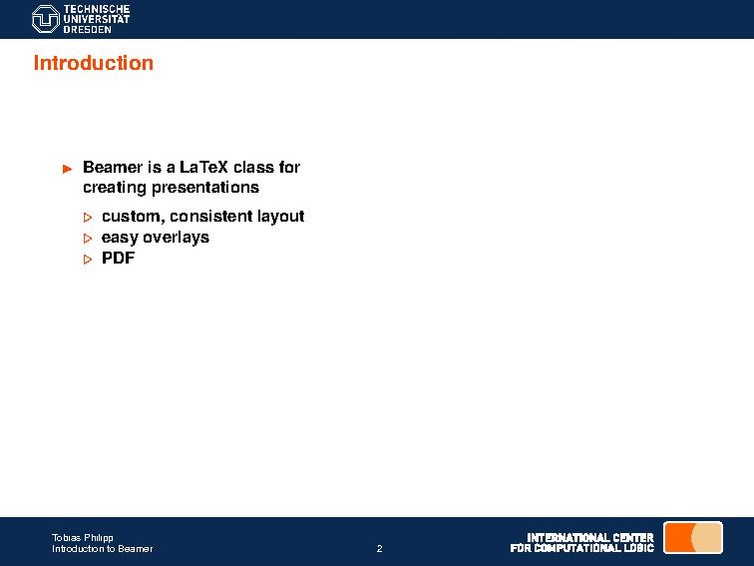 TECHNISCHE UNIVERSITÄT DRESDEN

Introduction

Beamer is a LaTeX class for creating presentations

custom, consistent layout
easy overlays
PDF

Tobias Philipp
Introduction to Beamer

2

INTERNATIONAL CENTER FOR COMPUTATIONAL LOGIC